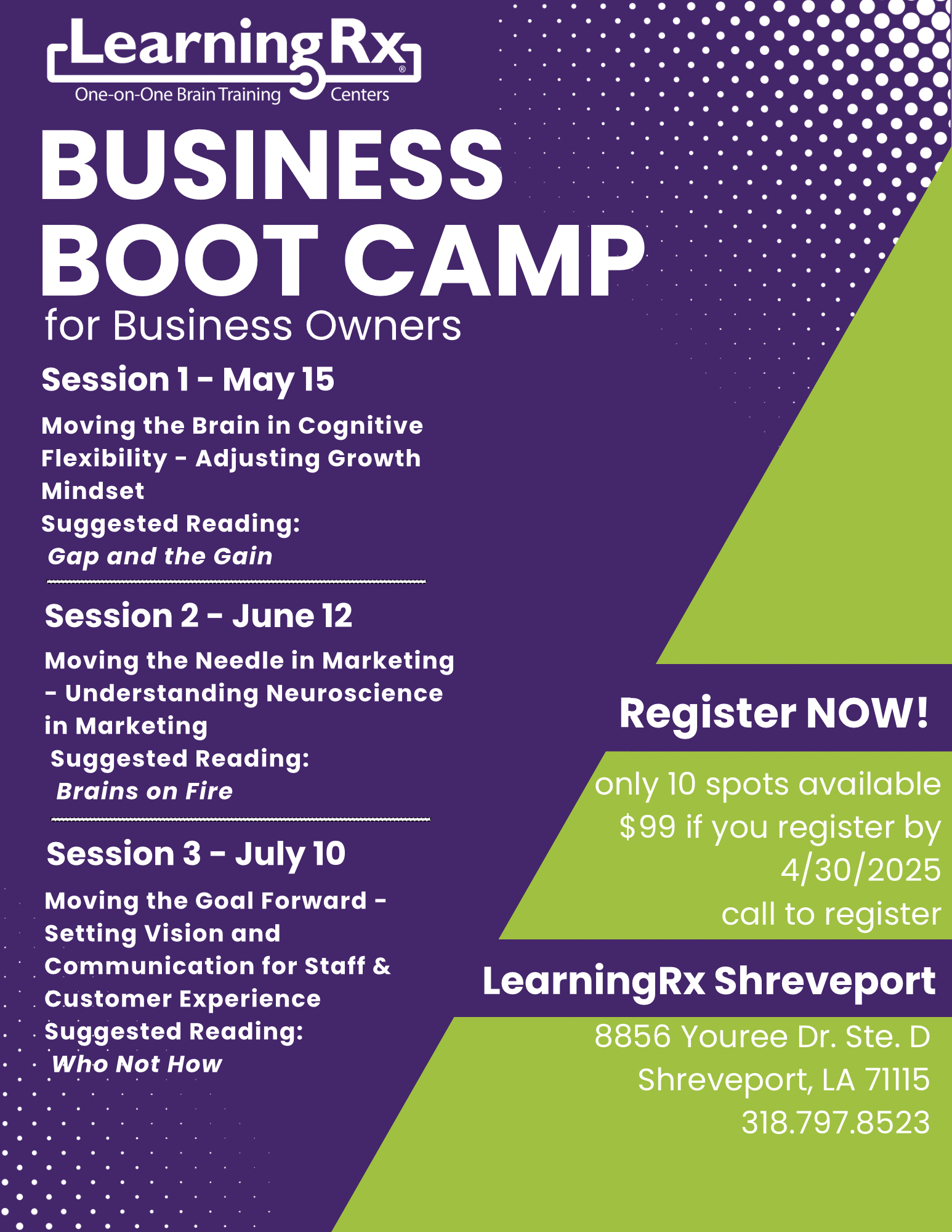 LearningRx®
One-on-One Brain Training Centers

BUSINESS BOOT CAMP
for Business Owners

Session 1 - May 15

Moving the Brain in Cognitive Flexibility - Adjusting Growth Mindset
Suggested Reading:
Gap and the Gain

Session 2 - June 12

Moving the Needle in Marketing - Understanding Neuroscience in Marketing
Suggested Reading:
Brains on Fire

Session 3 - July 10

Moving the Goal Forward - Setting Vision and Communication for Staff & Customer Experience
Suggested Reading:
Who Not How

Register NOW!

only 10 spots available
$99 if you register by 4/30/2025
call to register

LearningRx Shreveport

8856 Youree Dr. Ste. D
Shreveport, LA 71115
318.797.8523